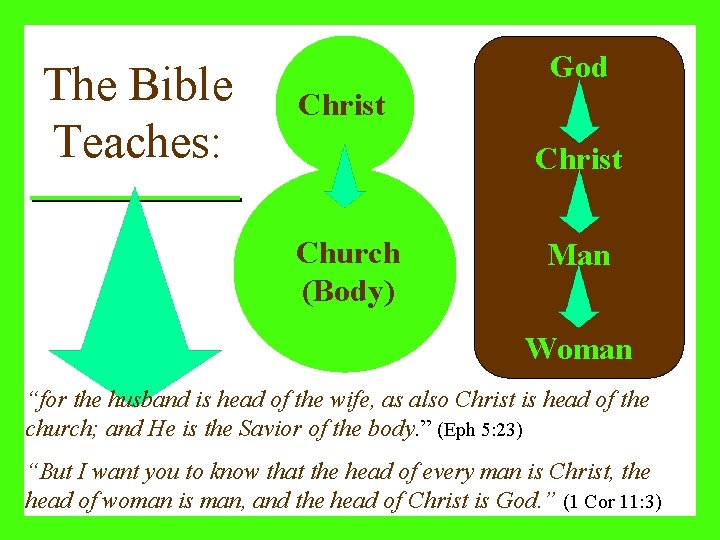 The Bible Teaches:

Christ

Church (Body)

God

Christ

Man

Woman

“for the husband is head of the wife, as also Christ is head of the church; and He is the Savior of the body.” (Eph 5:23)

“But I want you to know that the head of every man is Christ, the head of woman is man, and the head of Christ is God.” (1 Cor 11:3)